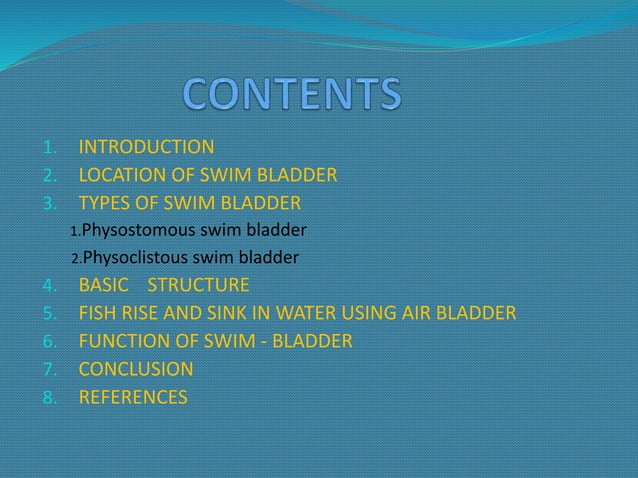 CONTENTS

1. INTRODUCTION
2. LOCATION OF SWIM BLADDER
3. TYPES OF SWIM BLADDER
1.Physostomous swim bladder
2.Physoclistous swim bladder
4. BASIC STRUCTURE
5. FISH RISE AND SINK IN WATER USING AIR BLADDER
6. FUNCTION OF SWIM - BLADDER
7. CONCLUSION
8. REFERENCES